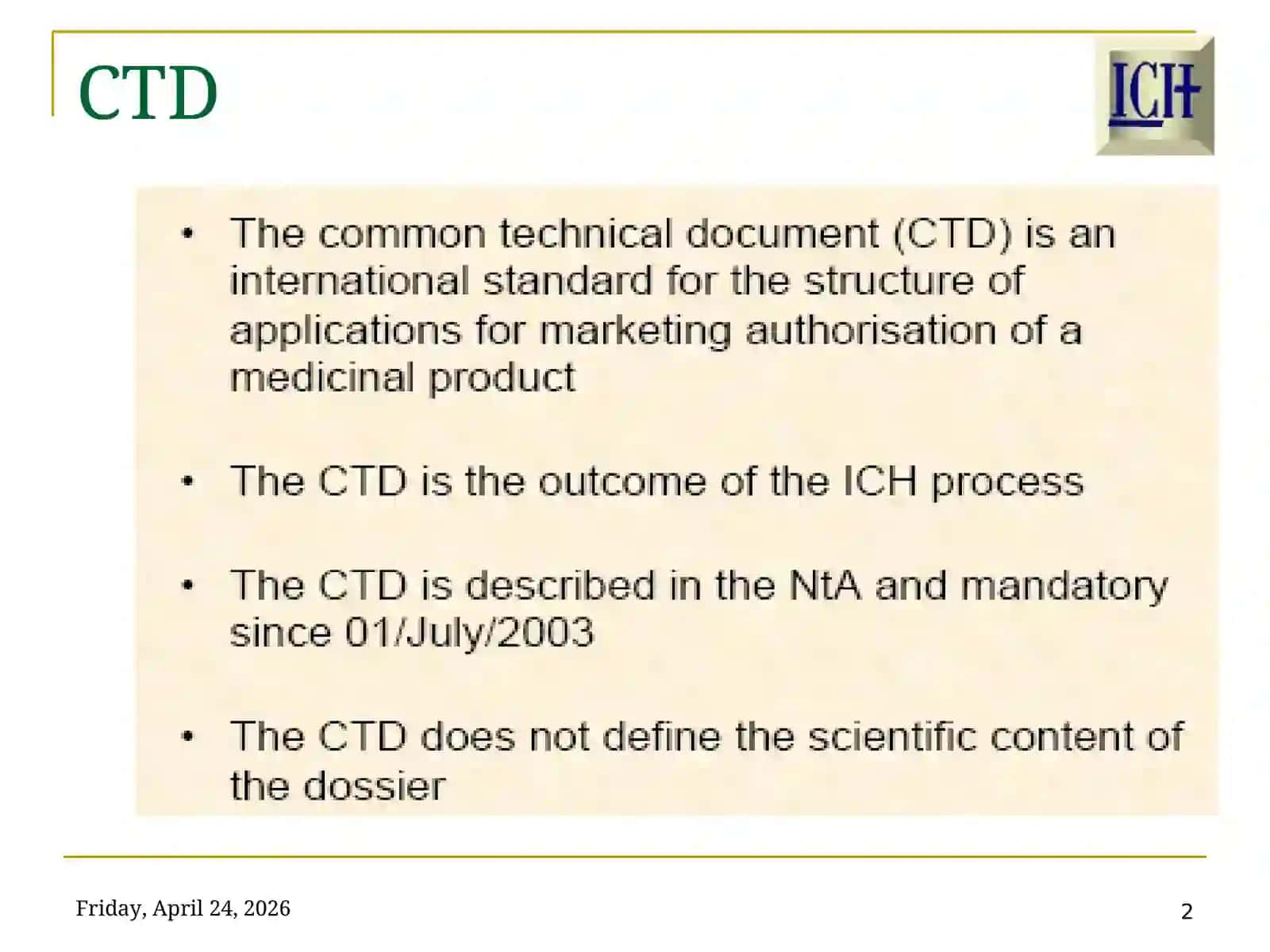 CTD

ICH

• The common technical document (CTD) is an international standard for the structure of applications for marketing authorisation of a medicinal product

• The CTD is the outcome of the ICH process

• The CTD is described in the NtA and mandatory since 01/July/2003

• The CTD does not define the scientific content of the dossier

Friday, April 24, 2026

2